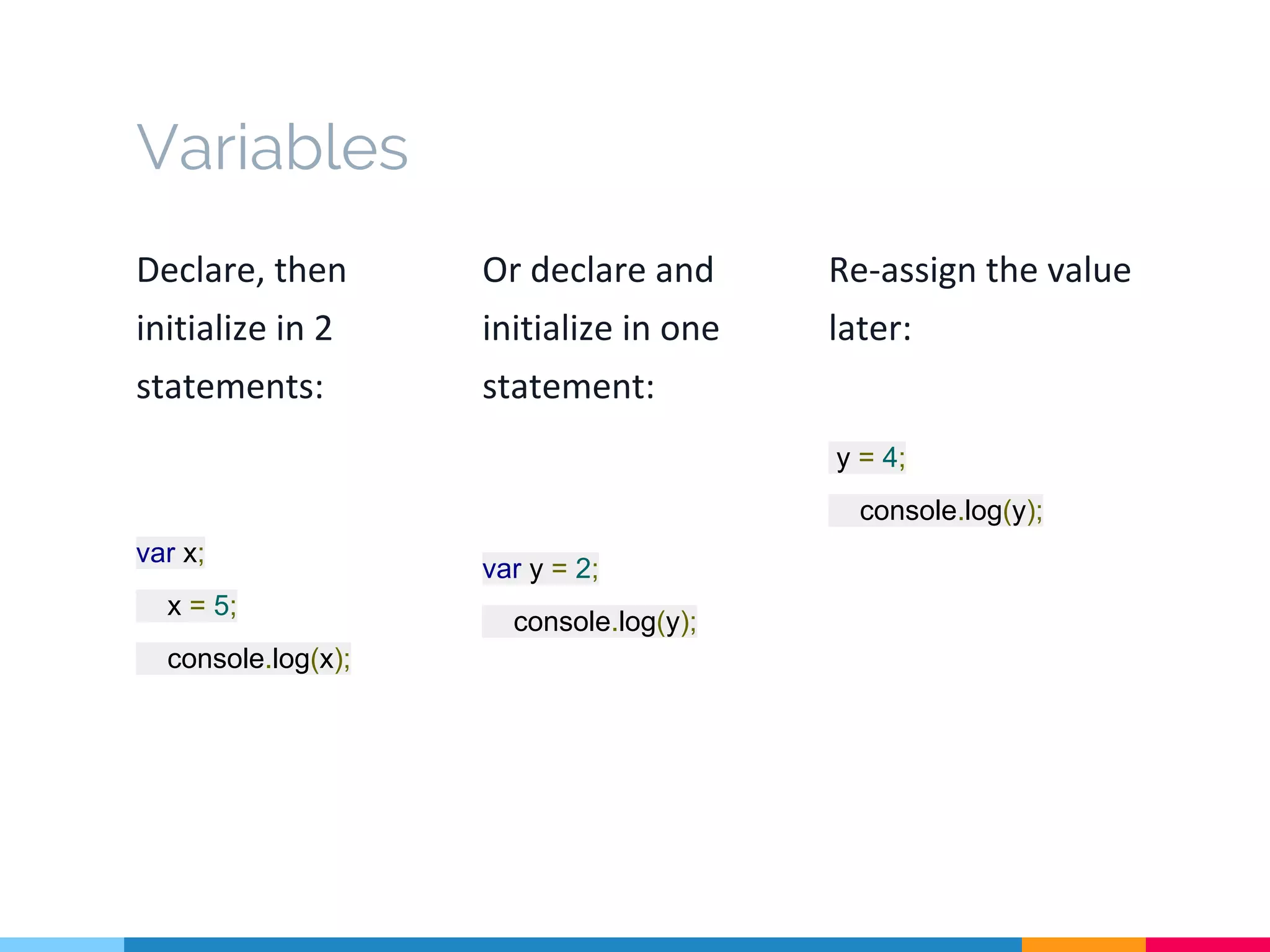 Variables

Declare, then initialize in 2 statements:

var x;

x = 5;

console.log(x);

Or declare and initialize in one statement:

var y = 2;

console.log(y);

Re-assign the value later:

y = 4;

console.log(y);